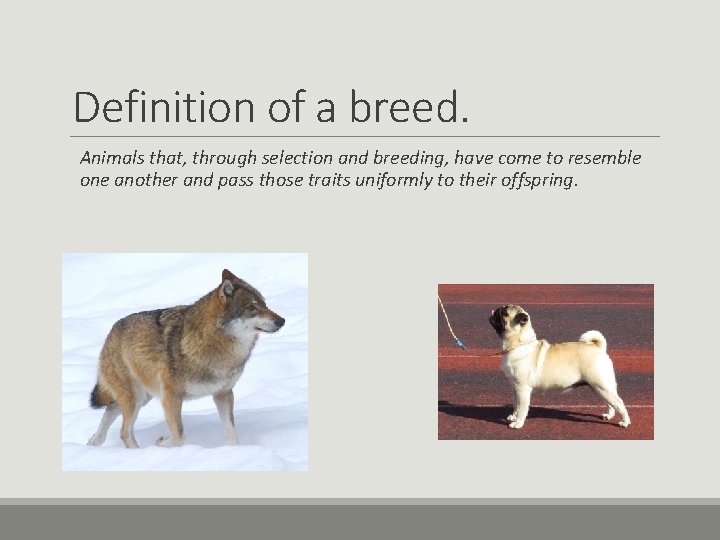 Definition of a breed.

Animals that, through selection and breeding, have come to resemble one another and pass those traits uniformly to their offspring.